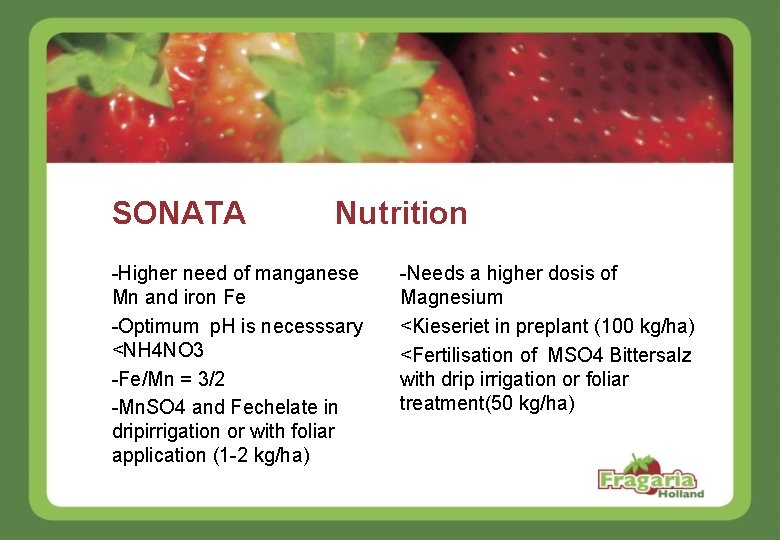 SONATA Nutrition

-Higher need of manganese Mn and iron Fe

-Optimum pH is necesssary <NH4NO3

-Fe/Mn = 3/2

-MnSO4 and Fechelate in dripirrigation or with foliar application (1-2 kg/ha)

-Needs a higher dosis of Magnesium

<Kieseriet in preplant (100 kg/ha)

<Fertilisation of MSO4 Bittersalz with drip irrigation or foliar treatment(50 kg/ha)

Fragaria Holland